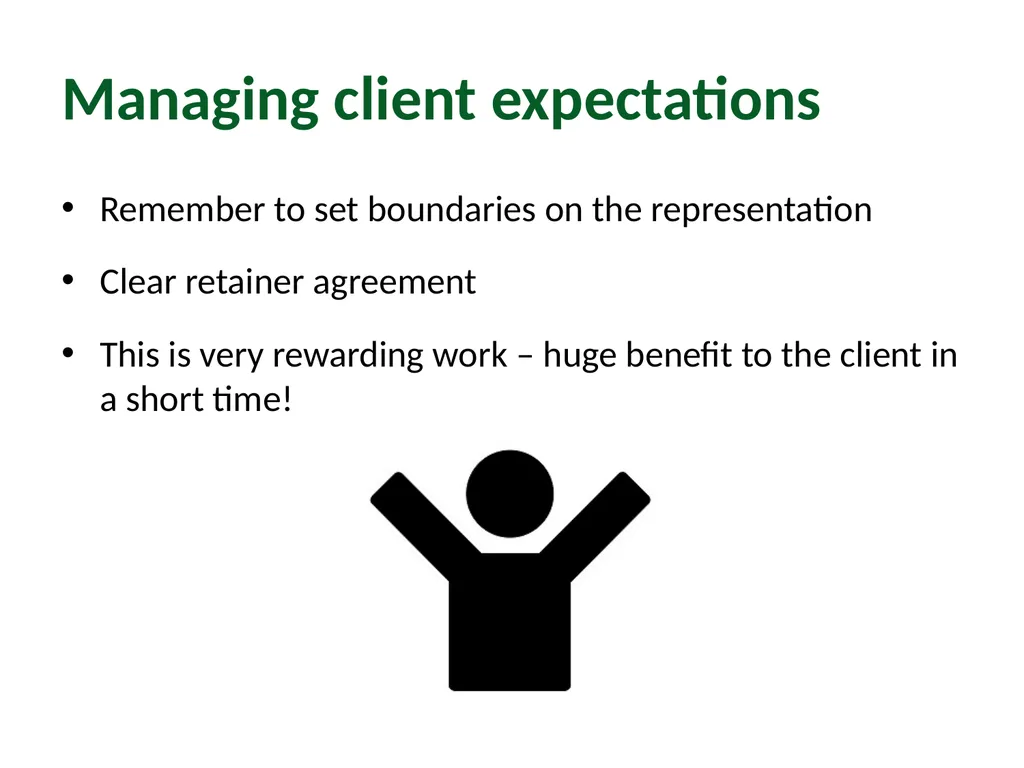 Managing client expectations

• Remember to set boundaries on the representation

• Clear retainer agreement

• This is very rewarding work – huge benefit to the client in a short time!